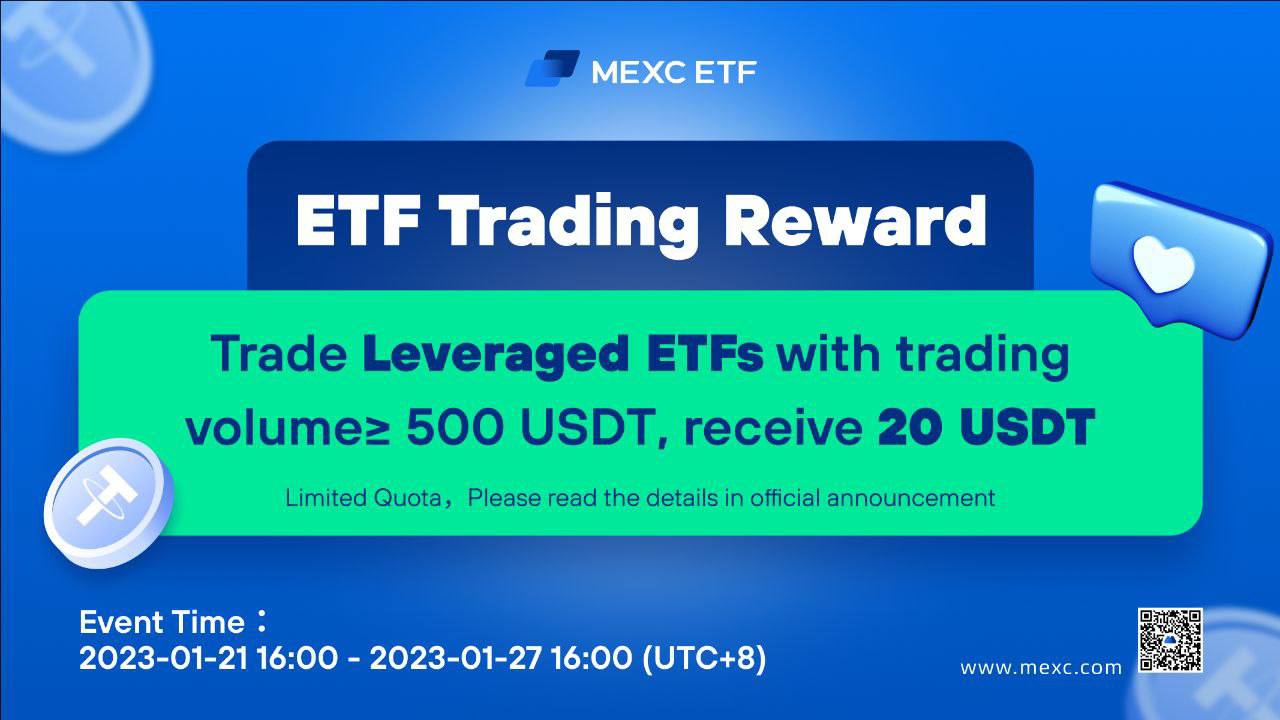 MEXC ETF

ETF Trading Reward

Trade Leveraged ETFs with trading volume≥ 500 USDT, receive 20 USDT

Limited Quota，Please read the details in official announcement

Event Time：
2023-01-21 16:00 - 2023-01-27 16:00 (UTC+8)

www.mexc.com